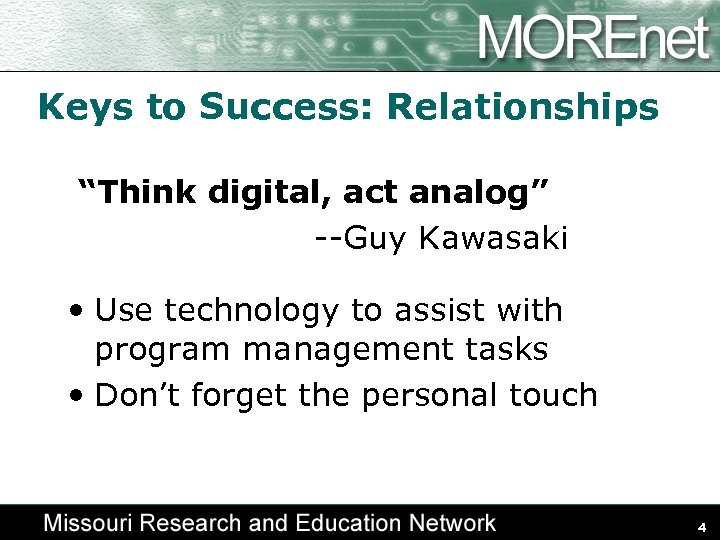 MOREnet

Keys to Success: Relationships

“Think digital, act analog”
--Guy Kawasaki

• Use technology to assist with program management tasks
• Don’t forget the personal touch

Missouri Research and Education Network

4